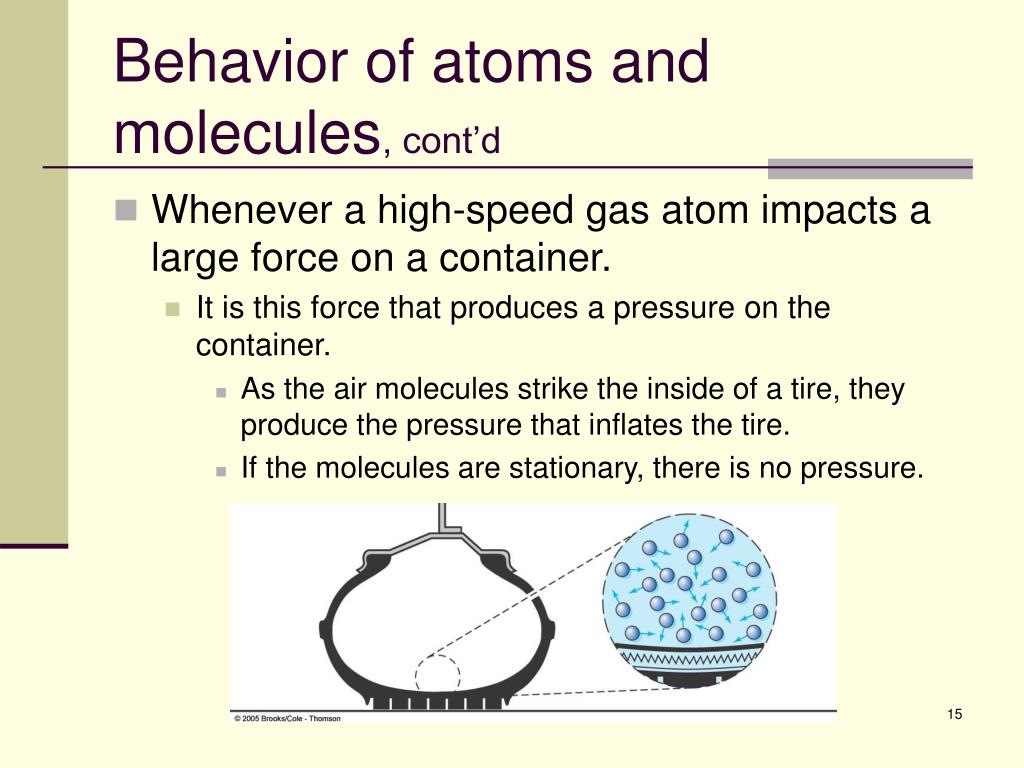 Behavior of atoms and molecules, cont'd

Whenever a high-speed gas atom impacts a large force on a container.

It is this force that produces a pressure on the container.

As the air molecules strike the inside of a tire, they produce the pressure that inflates the tire.

If the molecules are stationary, there is no pressure.

© 2005 Brooks/Cole - Thomson

15